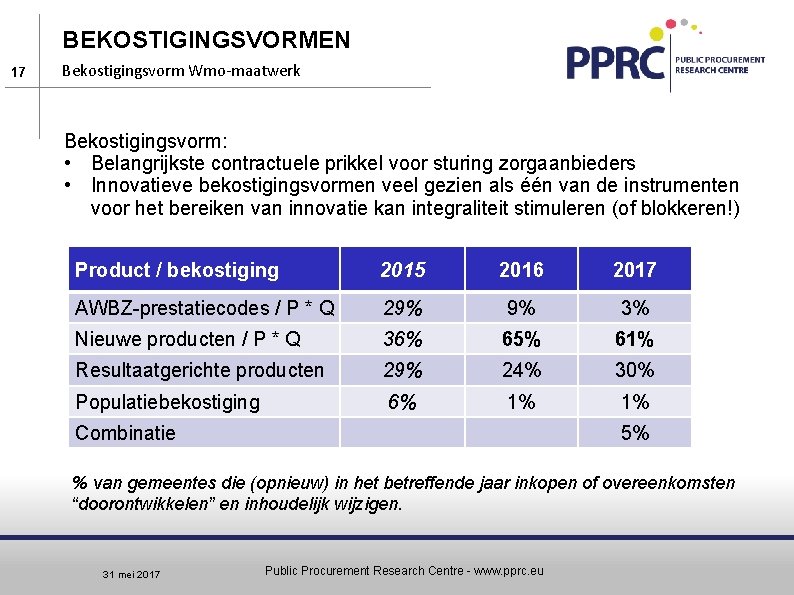 BEKOSTIGINGSVORMEN

17

Bekostigingsvorm Wmo-maatwerk

PPRC PUBLIC PROCUREMENT RESEARCH CENTRE

Bekostigingsvorm:
• Belangrijkste contractuele prikkel voor sturing zorgaanbieders
• Innovatieve bekostigingsvormen veel gezien als één van de instrumenten voor het bereiken van innovatie kan integraliteit stimuleren (of blokkeren!)

| Product / bekostiging | 2015 | 2016 | 2017 |
|---|---|---|---|
| AWBZ-prestatiecodes / P * Q | 29% | 9% | 3% |
| Nieuwe producten / P * Q | 36% | 65% | 61% |
| Resultaatgerichte producten | 29% | 24% | 30% |
| Populatiebekostiging | 6% | 1% | 1% |
| Combinatie | | | 5% |

% van gemeentes die (opnieuw) in het betreffende jaar inkopen of overeenkomsten "doorontwikkelen" en inhoudelijk wijzigen.

31 mei 2017

Public Procurement Research Centre - www.pprc.eu